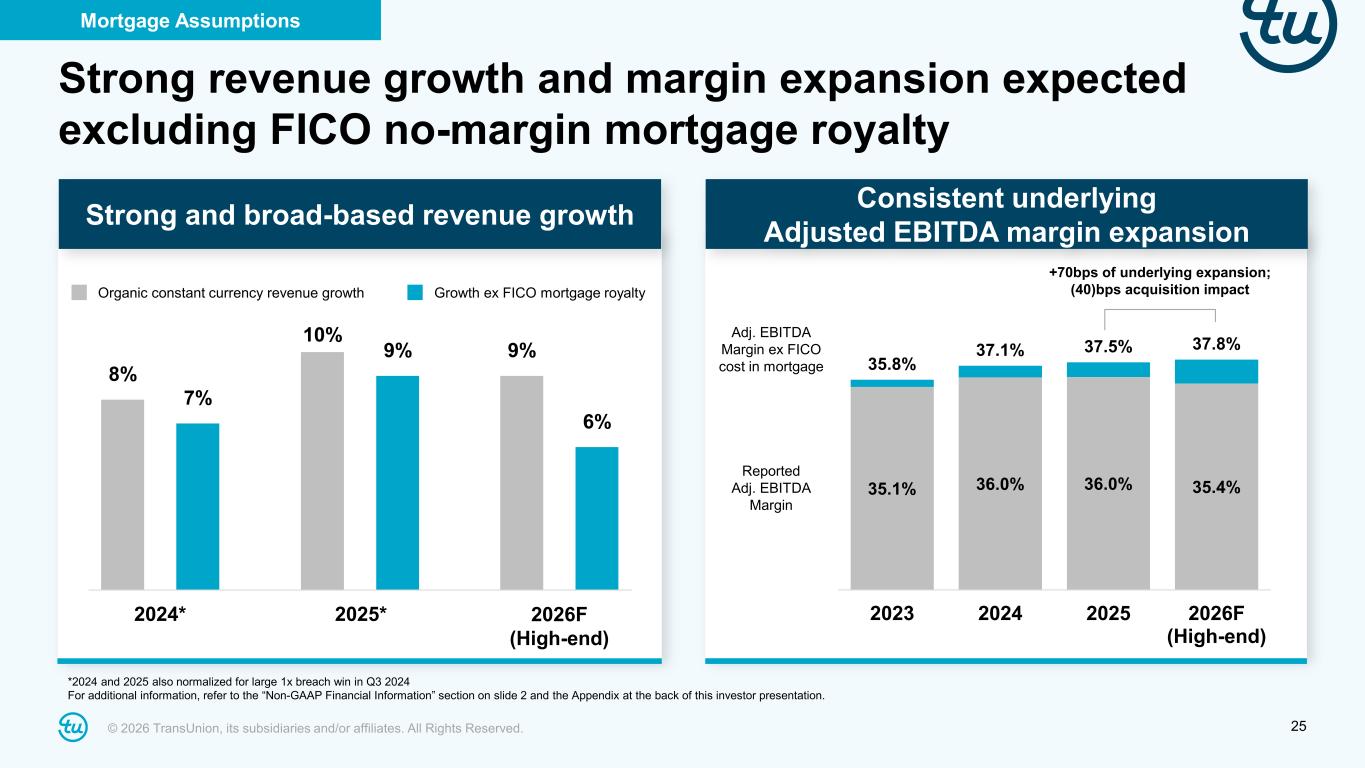 Mortgage Assumptions

tu

Strong revenue growth and margin expansion expected excluding FICO no-margin mortgage royalty

Strong and broad-based revenue growth

Organic constant currency revenue growth

Growth ex FICO mortgage royalty

8%

7%

10%

9%

9%

6%

2024*

2025*

2026F (High-end)

Consistent underlying Adjusted EBITDA margin expansion

+70bps of underlying expansion; (40)bps acquisition impact

Adj. EBITDA Margin ex FICO cost in mortgage

35.8%

37.1%

37.5%

37.8%

Reported Adj. EBITDA Margin

35.1%

36.0%

36.0%

35.4%

2023

2024

2025

2026F (High-end)

*2024 and 2025 also normalized for large 1x breach win in Q3 2024
For additional information, refer to the "Non-GAAP Financial Information" section on slide 2 and the Appendix at the back of this investor presentation.

tu

© 2026 TransUnion, its subsidiaries and/or affiliates. All Rights Reserved.

25